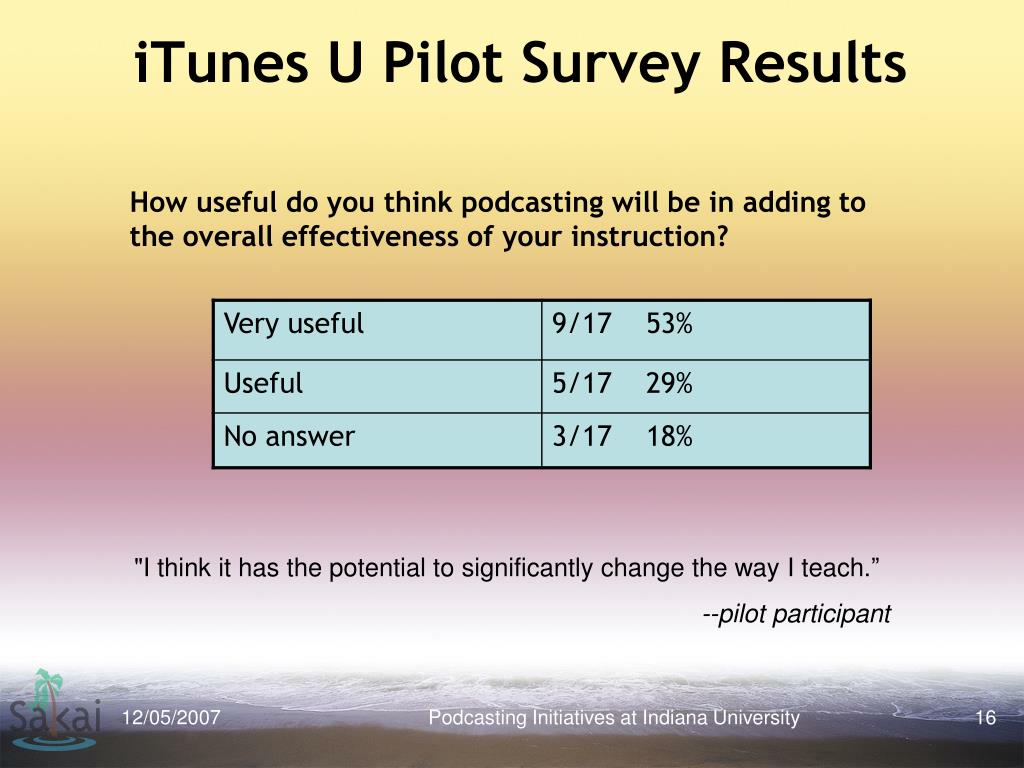 iTunes U Pilot Survey Results

How useful do you think podcasting will be in adding to the overall effectiveness of your instruction?

| Very useful | 9/17 53% |
|---|---|
| Useful | 5/17 29% |
| No answer | 3/17 18% |

"I think it has the potential to significantly change the way I teach.”

--pilot participant

Sakai

12/05/2007

Podcasting Initiatives at Indiana University

16